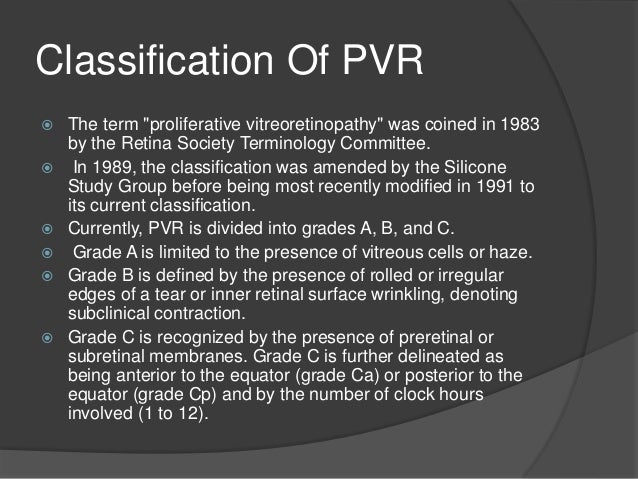 Classification Of PVR

The term "proliferative vitreoretinopathy" was coined in 1983 by the Retina Society Terminology Committee.

In 1989, the classification was amended by the Silicone Study Group before being most recently modified in 1991 to its current classification.

Currently, PVR is divided into grades A, B, and C.

Grade A is limited to the presence of vitreous cells or haze.

Grade B is defined by the presence of rolled or irregular edges of a tear or inner retinal surface wrinkling, denoting subclinical contraction.

Grade C is recognized by the presence of preretinal or subretinal membranes. Grade C is further delineated as being anterior to the equator (grade Ca) or posterior to the equator (grade Cp) and by the number of clock hours involved (1 to 12).